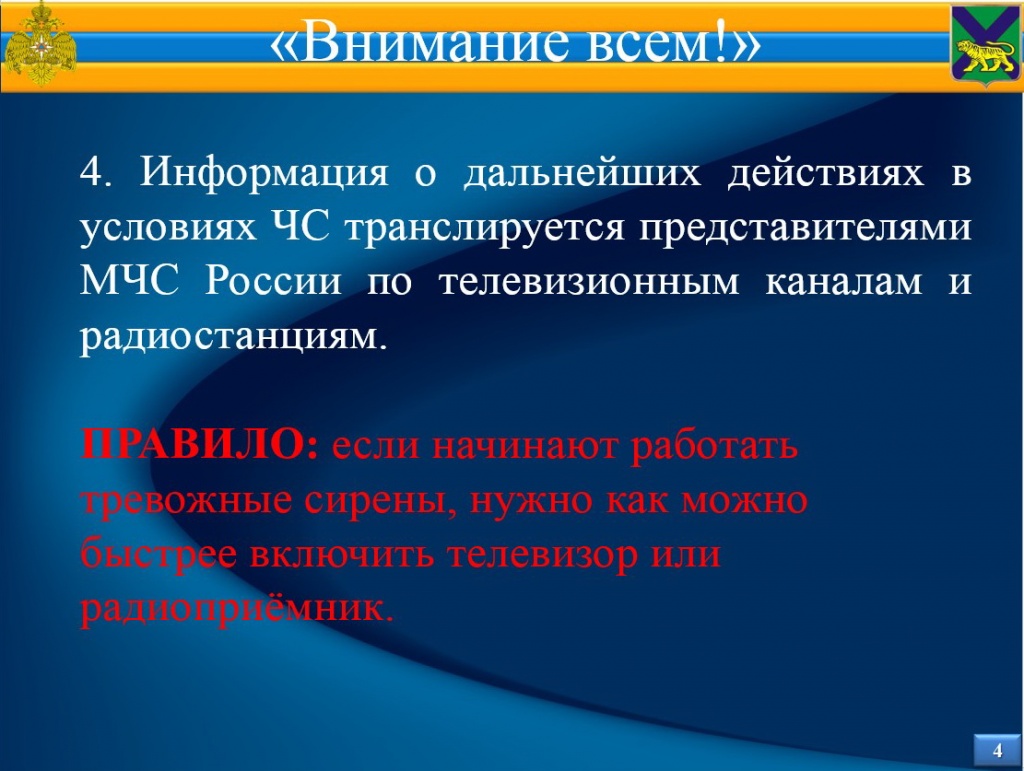 «Внимание всем!»

4. Информация о дальнейших действиях в условиях ЧС транслируется представителями МЧС России по телевизионным каналам и радиостанциям.

ПРАВИЛО: если начинают работать тревожные сирены, нужно как можно быстрее включить телевизор или радиоприёмник.

4